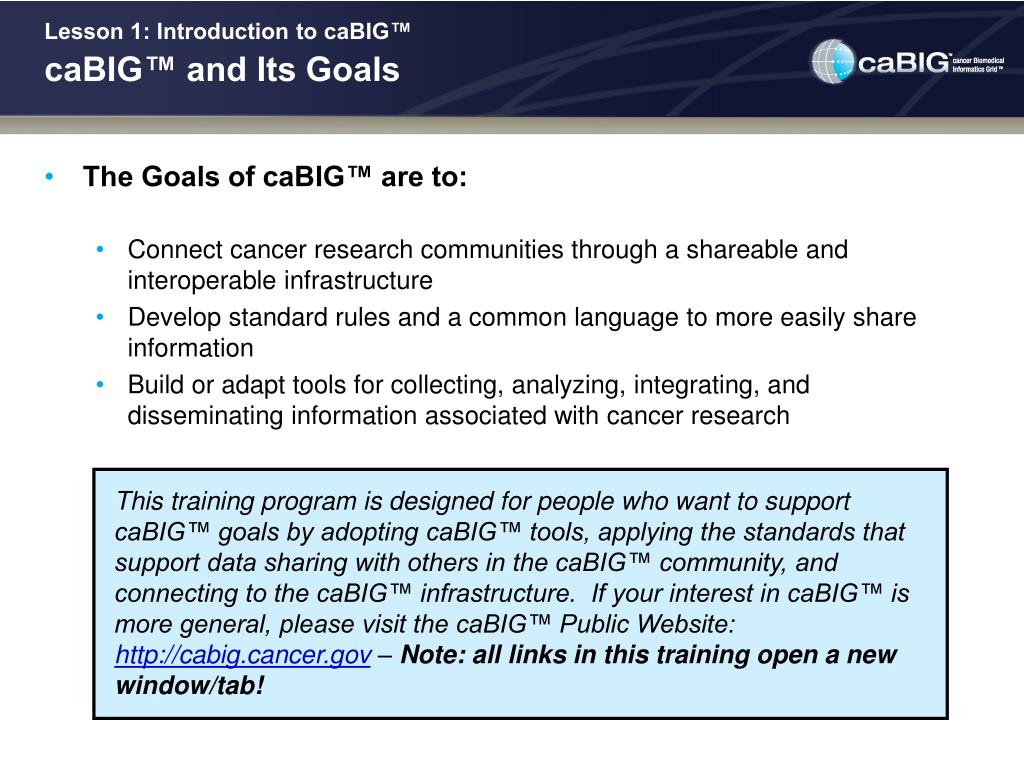 Lesson 1: Introduction to caBIG™
caBIG™ and Its Goals

caBIG™ cancer Biomedical Informatics Grid™

• The Goals of caBIG™ are to:

• Connect cancer research communities through a shareable and interoperable infrastructure
• Develop standard rules and a common language to more easily share information
• Build or adapt tools for collecting, analyzing, integrating, and disseminating information associated with cancer research

This training program is designed for people who want to support caBIG™ goals by adopting caBIG™ tools, applying the standards that support data sharing with others in the caBIG™ community, and connecting to the caBIG™ infrastructure. If your interest in caBIG™ is more general, please visit the caBIG™ Public Website: http://cabig.cancer.gov – Note: all links in this training open a new window/tab!